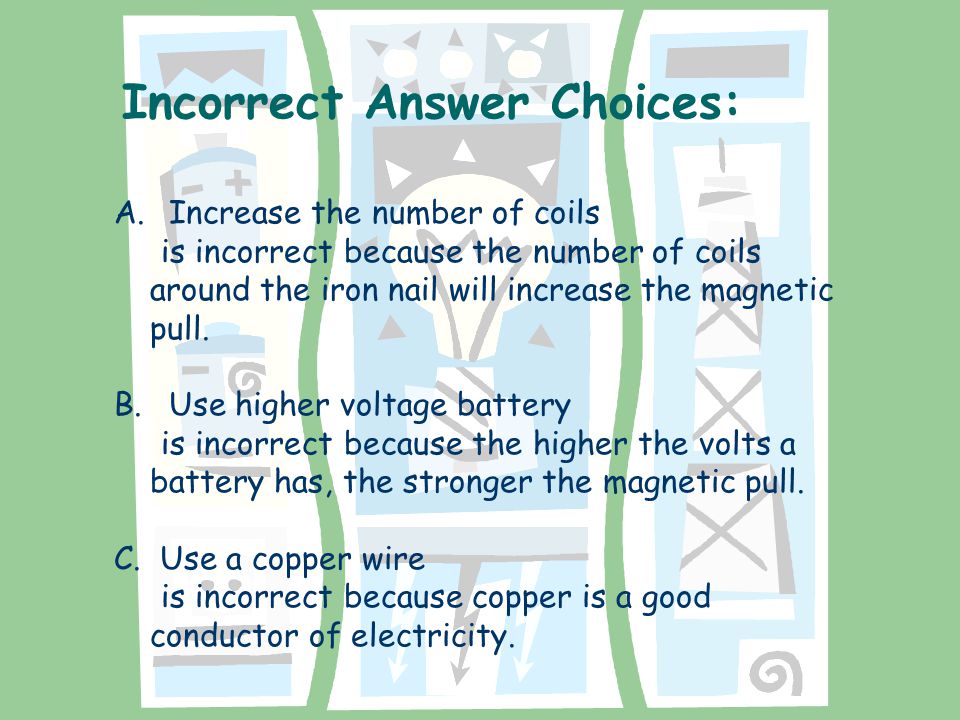 Incorrect Answer Choices:

A. Increase the number of coils
is incorrect because the number of coils around the iron nail will increase the magnetic pull.

B. Use higher voltage battery
is incorrect because the higher the volts a battery has, the stronger the magnetic pull.

C. Use a copper wire
is incorrect because copper is a good conductor of electricity.